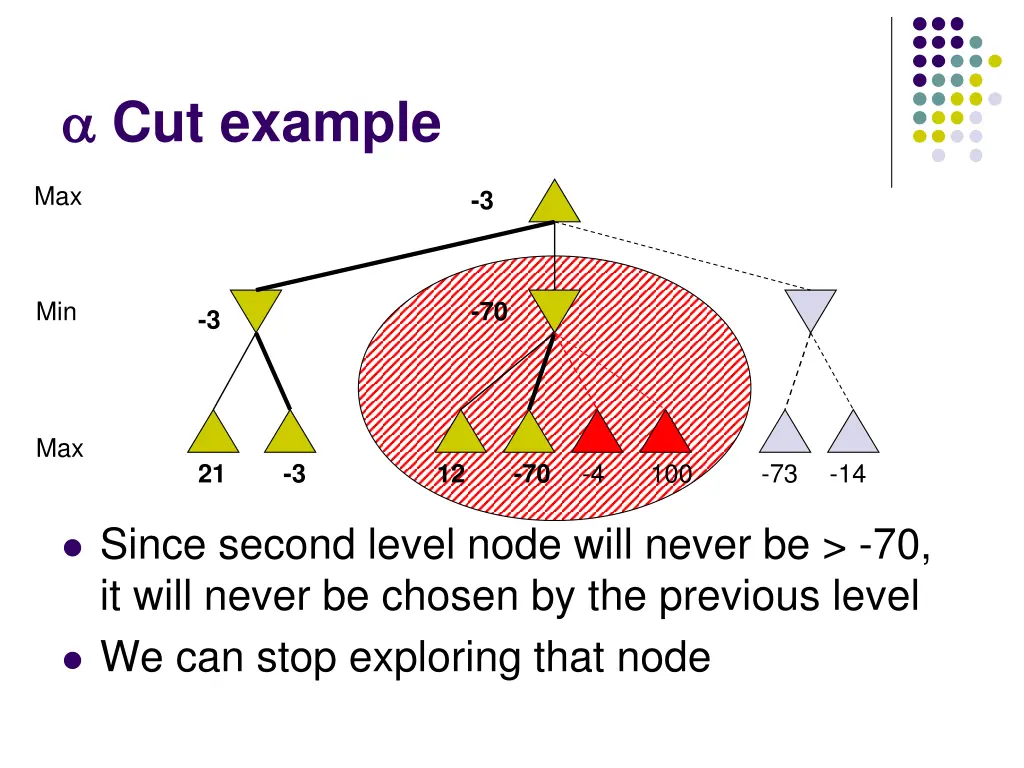 $\alpha$ Cut example

Max

-3

Min

-3

-70

Max

21 -3 12 -70 -4 100 -73 -14

- Since second level node will never be > -70, it will never be chosen by the previous level
- We can stop exploring that node